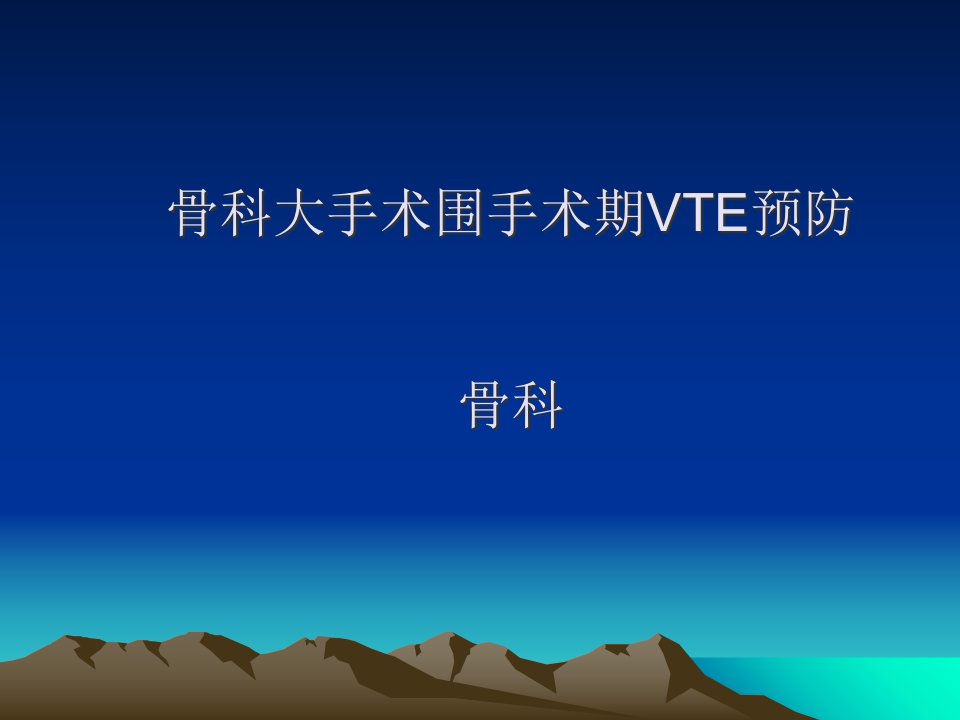 骨科大手术围手术期VTE预防

骨科